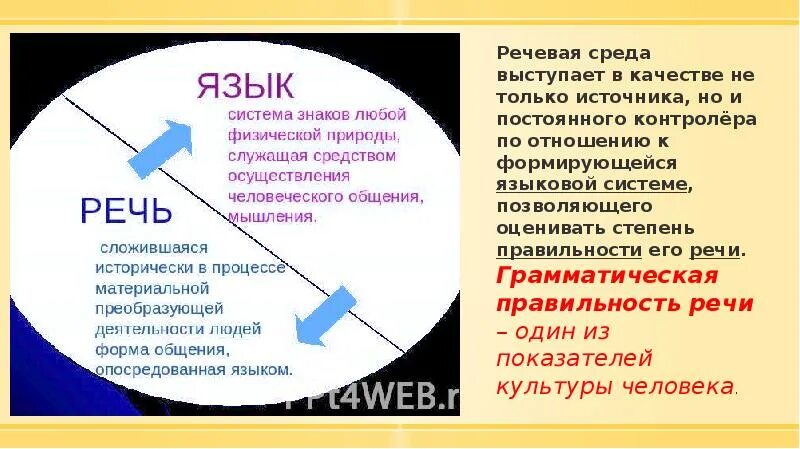 ЯЗЫК

система знаков любой физической природы, служащая средством осуществления человеческого общения, мышления.

РЕЧЬ

сложившаяся исторически в процессе материальной преобразующей деятельности людей форма общения, опосредованная языком.

PPt4WEB.r

Речевая среда выступает в качестве не только источника, но и постоянного контролёра по отношению к формирующейся языковой системе, позволяющего оценивать степень правильности его речи. Грамматическая правильность речи – один из показателей культуры человека.